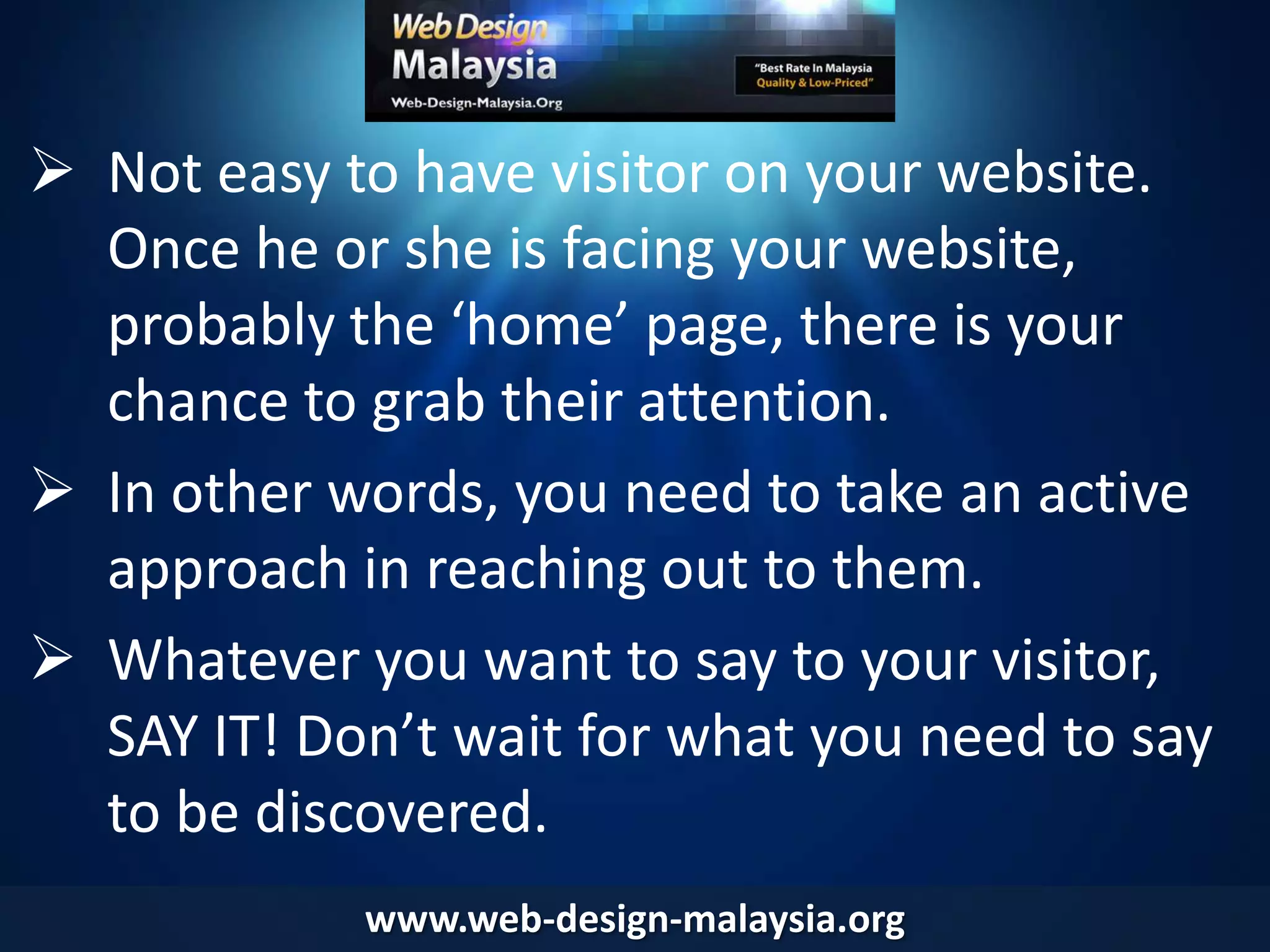 Web Design
Malaysia
Web-Design-Malaysia.Org

"Best Rate In Malaysia
Quality & Low-Priced"

➢ Not easy to have visitor on your website. Once he or she is facing your website, probably the 'home' page, there is your chance to grab their attention.

➢ In other words, you need to take an active approach in reaching out to them.

➢ Whatever you want to say to your visitor, SAY IT! Don't wait for what you need to say to be discovered.

www.web-design-malaysia.org